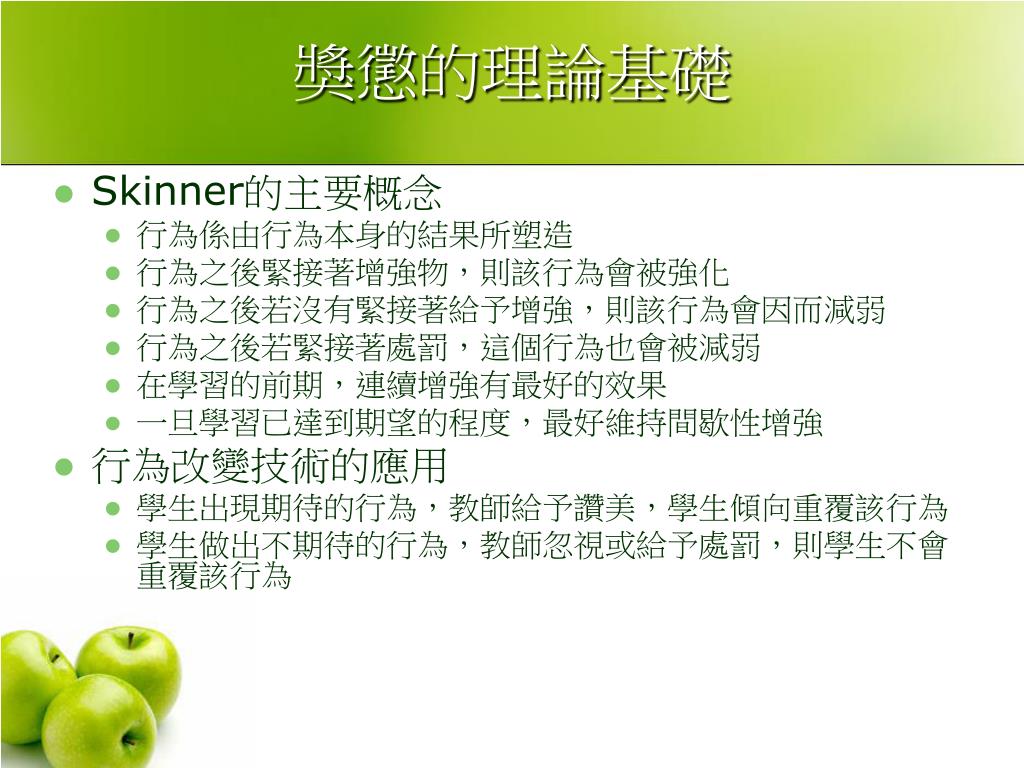 獎懲的理論基礎

- Skinner的主要概念
  - 行為係由行為本身的結果所塑造
  - 行為之後緊接著增強物，則該行為會被強化
  - 行為之後若沒有緊接著給予增強，則該行為會因而減弱
  - 行為之後若緊接著處罰，這個行為也會被減弱
  - 在學習的前期，連續增強有最好的效果
  - 一旦學習已達到期望的程度，最好維持間歇性增強
- 行為改變技術的應用
  - 學生出現期待的行為，教師給予讚美，學生傾向重覆該行為
  - 學生做出不期待的行為，教師忽視或給予處罰，則學生不會重覆該行為